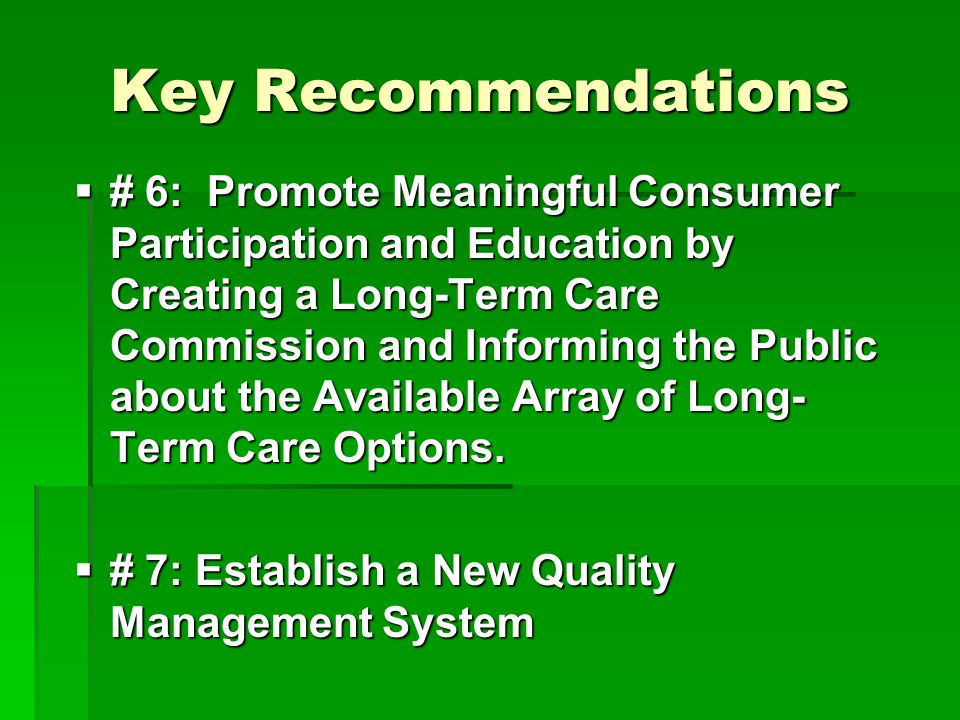 Key Recommendations

▪ # 6: Promote Meaningful Consumer Participation and Education by Creating a Long-Term Care Commission and Informing the Public about the Available Array of Long-Term Care Options.

▪ # 7: Establish a New Quality Management System